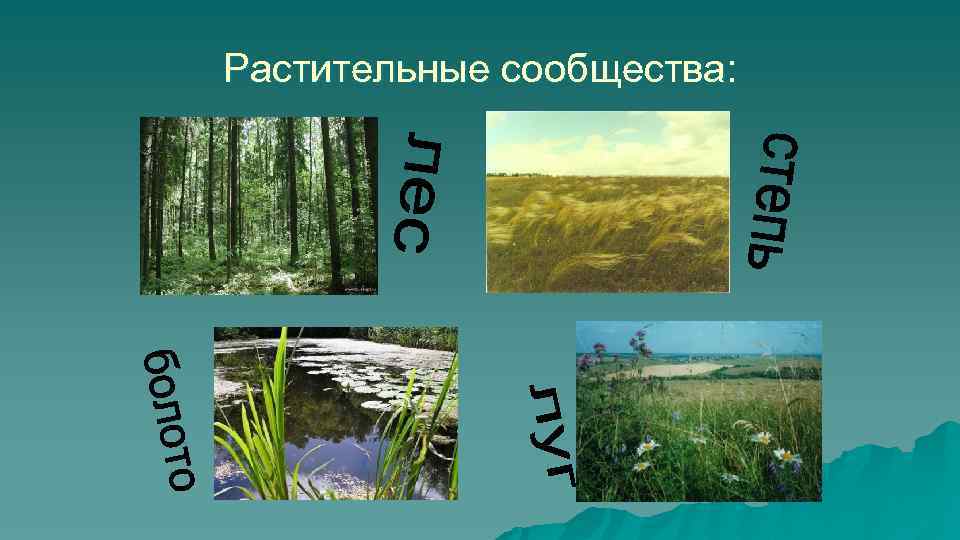 Растительные сообщества:

лес

степь

болото

луг